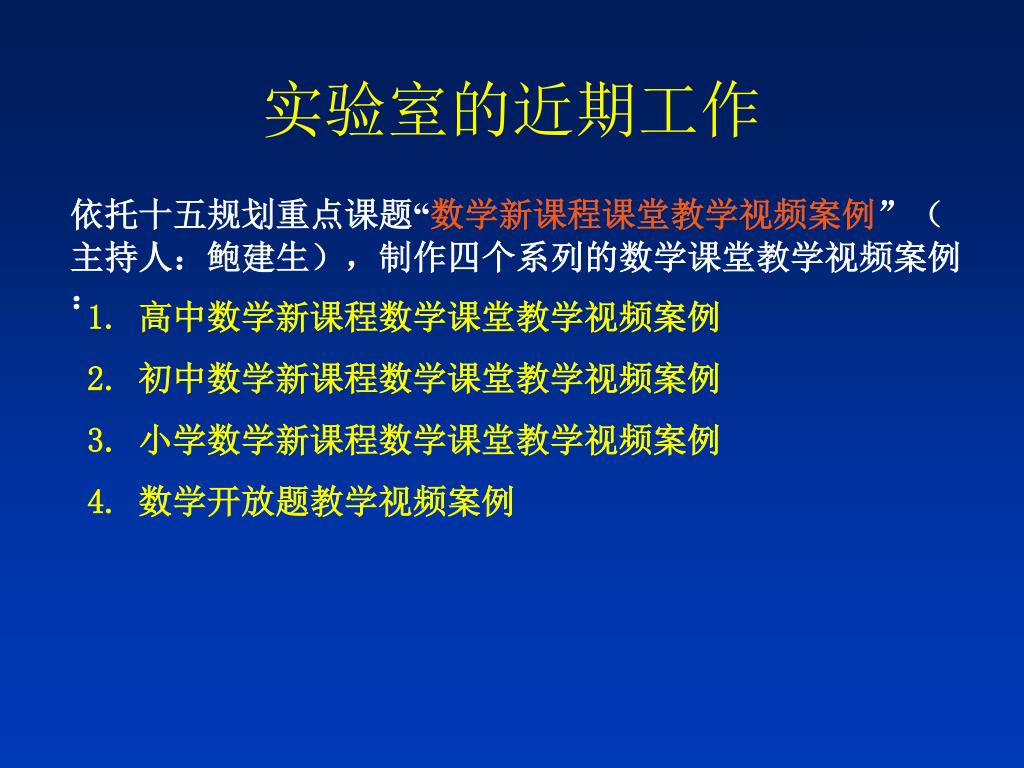 实验室的近期工作

依托十五规划重点课题“数学新课程课堂教学视频案例”（主持人：鲍建生），制作四个系列的数学课堂教学视频案例：

1. 高中数学新课程数学课堂教学视频案例
2. 初中数学新课程数学课堂教学视频案例
3. 小学数学新课程数学课堂教学视频案例
4. 数学开放题教学视频案例